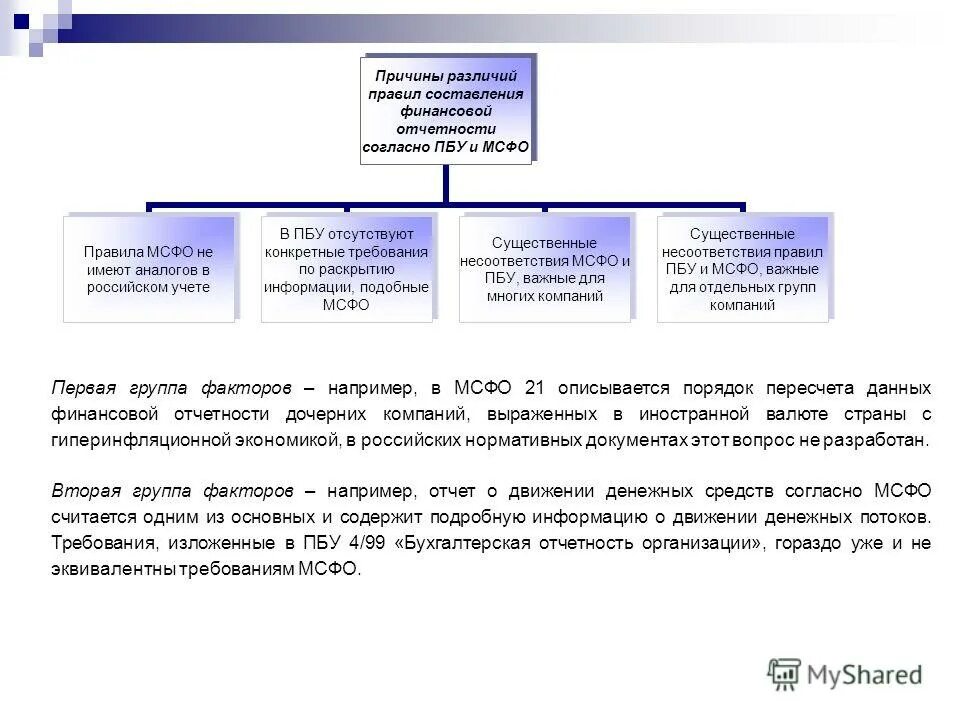 Причины различий правил составления финансовой отчетности согласно ПБУ и МСФО

Правила МСФО не имеют аналогов в российском учете

В ПБУ отсутствуют конкретные требования по раскрытию информации, подобные МСФО

Существенные несоответствия МСФО и ПБУ, важные для многих компаний

Существенные несоответствия правил ПБУ и МСФО, важные для отдельных групп компаний

Первая группа факторов – например, в МСФО 21 описывается порядок пересчета данных финансовой отчетности дочерних компаний, выраженных в иностранной валюте страны с гиперинфляционной экономикой, в российских нормативных документах этот вопрос не разработан.

Вторая группа факторов – например, отчет о движении денежных средств согласно МСФО считается одним из основных и содержит подробную информацию о движении денежных потоков. Требования, изложенные в ПБУ 4/99 «Бухгалтерская отчетность организации», гораздо уже и не эквивалентны требованиям МСФО.

MyShared